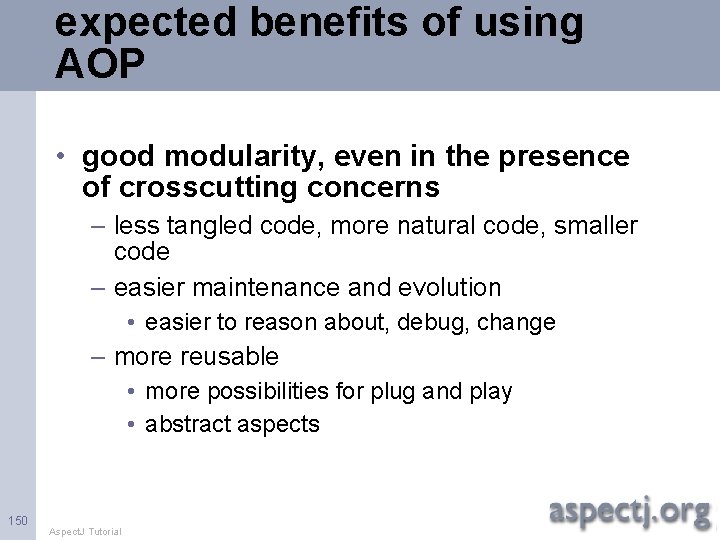 expected benefits of using AOP

• good modularity, even in the presence of crosscutting concerns
– less tangled code, more natural code, smaller code
– easier maintenance and evolution
• easier to reason about, debug, change
– more reusable
• more possibilities for plug and play
• abstract aspects

150
AspectJ Tutorial
aspectj.org